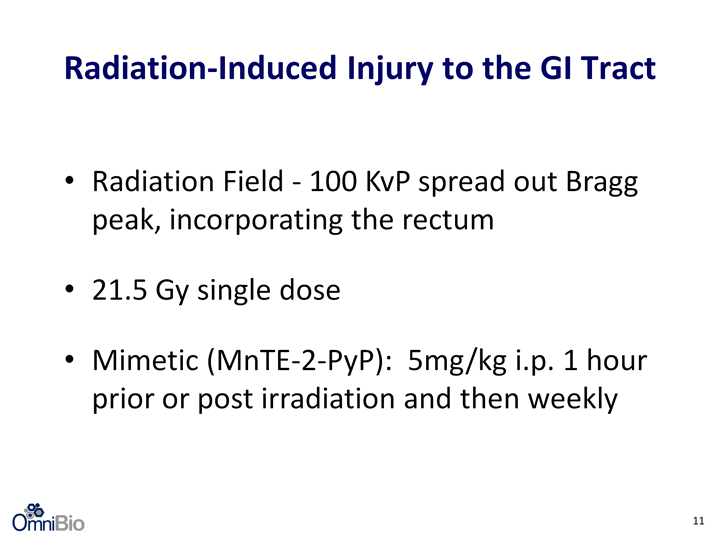 Radiation-Induced Injury to the GI Tract

• Radiation Field - 100 KvP spread out Bragg peak, incorporating the rectum

• 21.5 Gy single dose

• Mimetic (MnTE-2-PyP): 5mg/kg i.p. 1 hour prior or post irradiation and then weekly

OmniBio

11